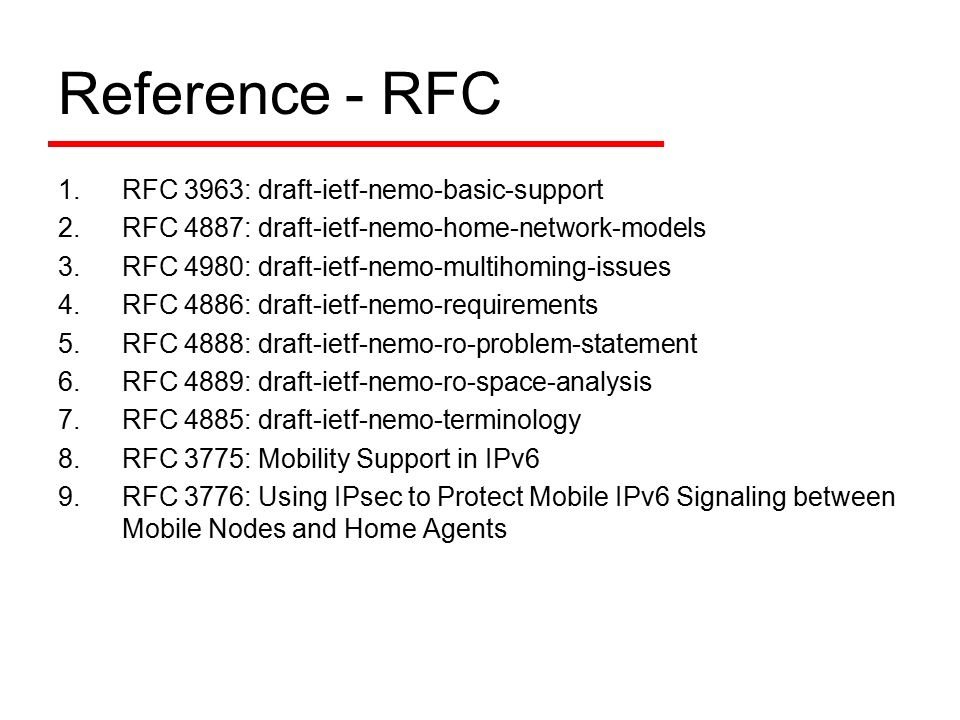 Reference - RFC

1. RFC 3963: draft-ietf-nemo-basic-support
2. RFC 4887: draft-ietf-nemo-home-network-models
3. RFC 4980: draft-ietf-nemo-multihoming-issues
4. RFC 4886: draft-ietf-nemo-requirements
5. RFC 4888: draft-ietf-nemo-ro-problem-statement
6. RFC 4889: draft-ietf-nemo-ro-space-analysis
7. RFC 4885: draft-ietf-nemo-terminology
8. RFC 3775: Mobility Support in IPv6
9. RFC 3776: Using IPsec to Protect Mobile IPv6 Signaling between Mobile Nodes and Home Agents